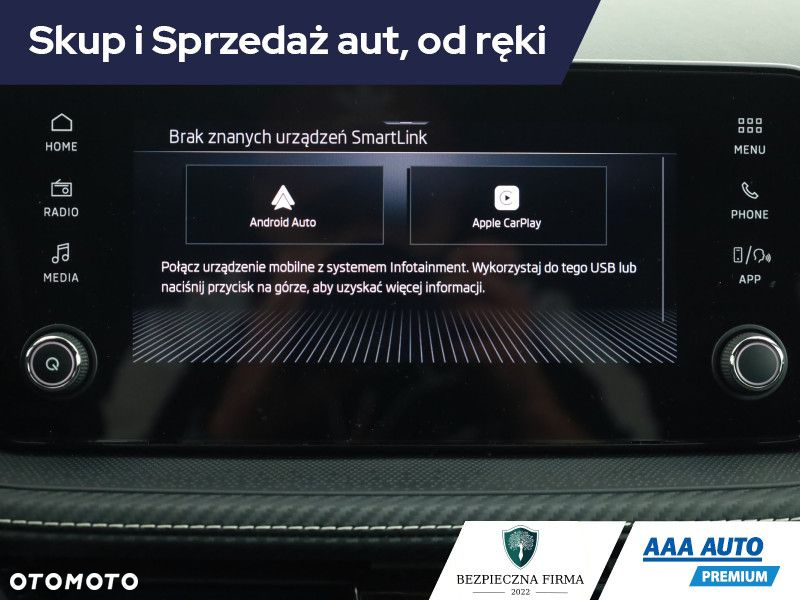 Skup i Sprzedaż aut, od ręki

HOME

RADIO

MEDIA

Brak znanych urządzeń SmartLink

Android Auto

Apple CarPlay

Połącz urządzenie mobilne z systemem Infotainment. Wykorzystaj do tego USB lub naciśnij przycisk na górze, aby uzyskać więcej informacji.

MENU

PHONE

APP

OTOMOTO

BEZPIECZNA FIRMA
2022

AAA AUTO
PREMIUM